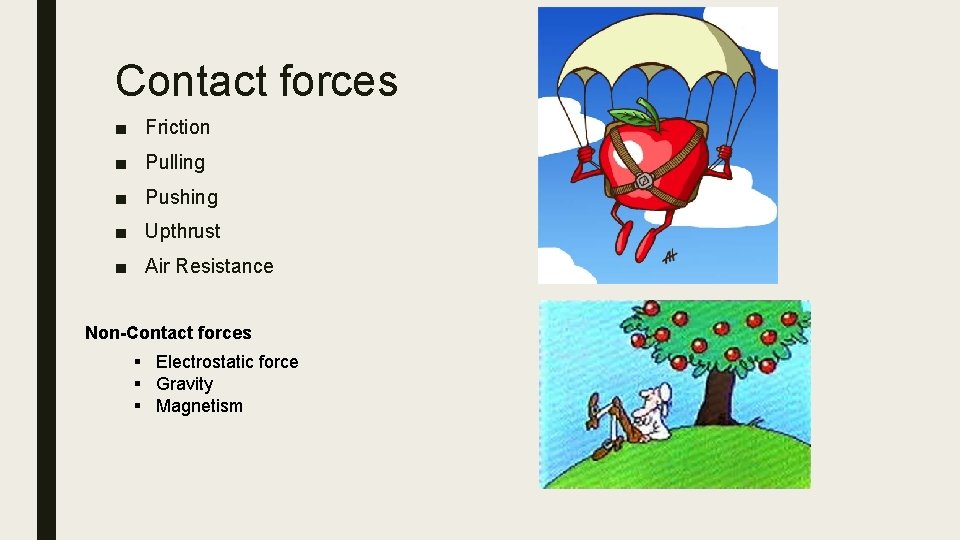 Contact forces

■ Friction
■ Pulling
■ Pushing
■ Upthrust
■ Air Resistance

Non-Contact forces

▪ Electrostatic force
▪ Gravity
▪ Magnetism

AH